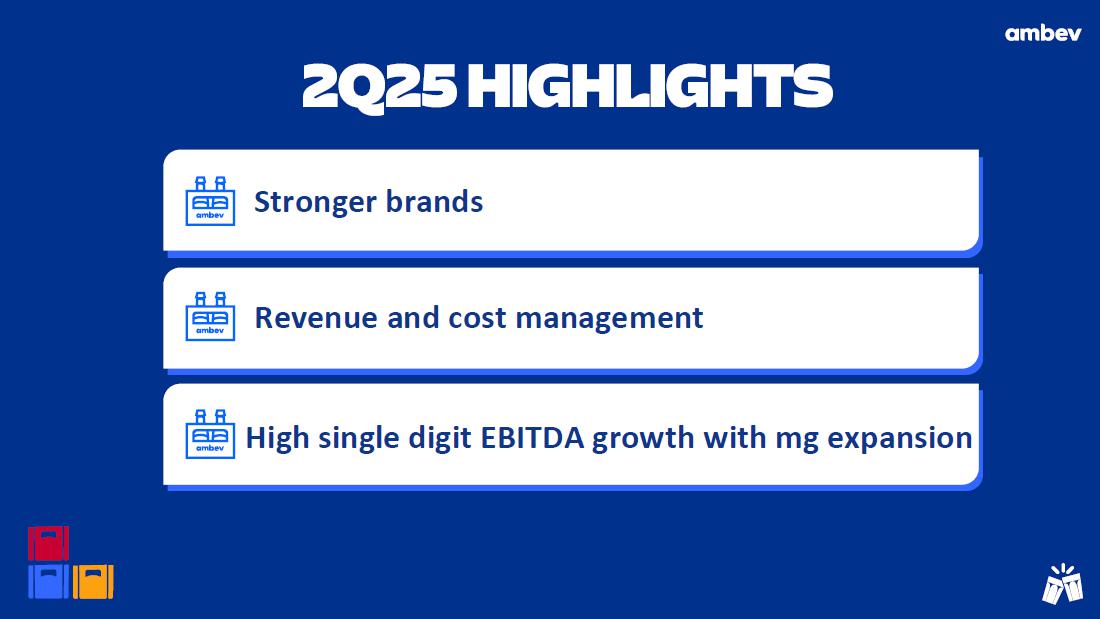 ambev

2Q25 HIGHLIGHTS

ambev Stronger brands

ambev Revenue and cost management

ambev High single digit EBITDA growth with mg expansion